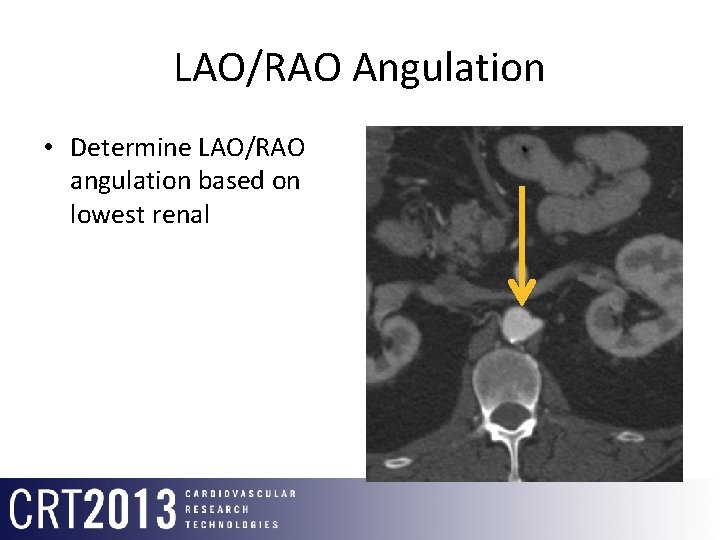 LAO/RAO Angulation

• Determine LAO/RAO angulation based on lowest renal

CRT2013 CARDIOVASCULAR RESEARCH TECHNOLOGIES